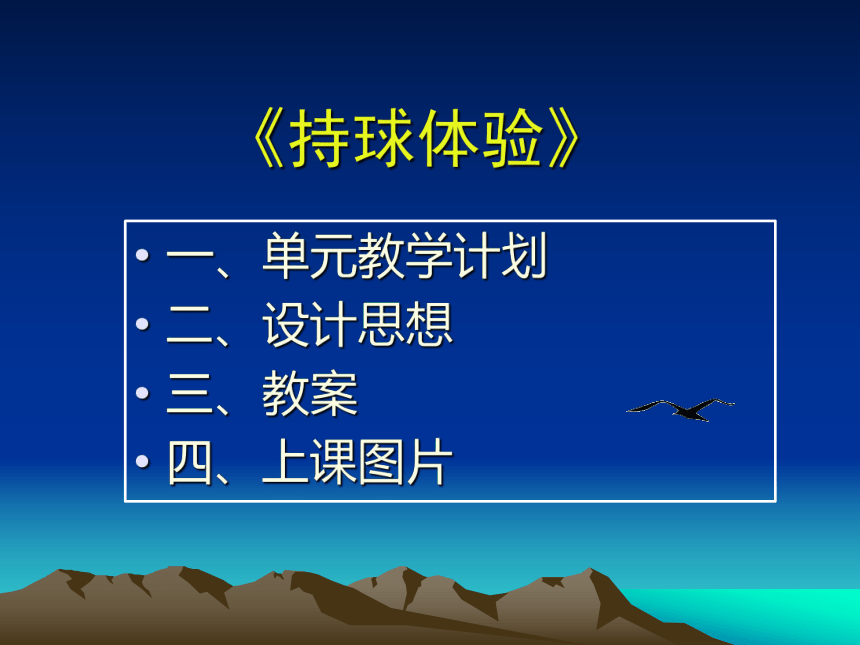 《持球体验》

• 一、单元教学计划
• 二、设计思想
• 三、教案
• 四、上课图片